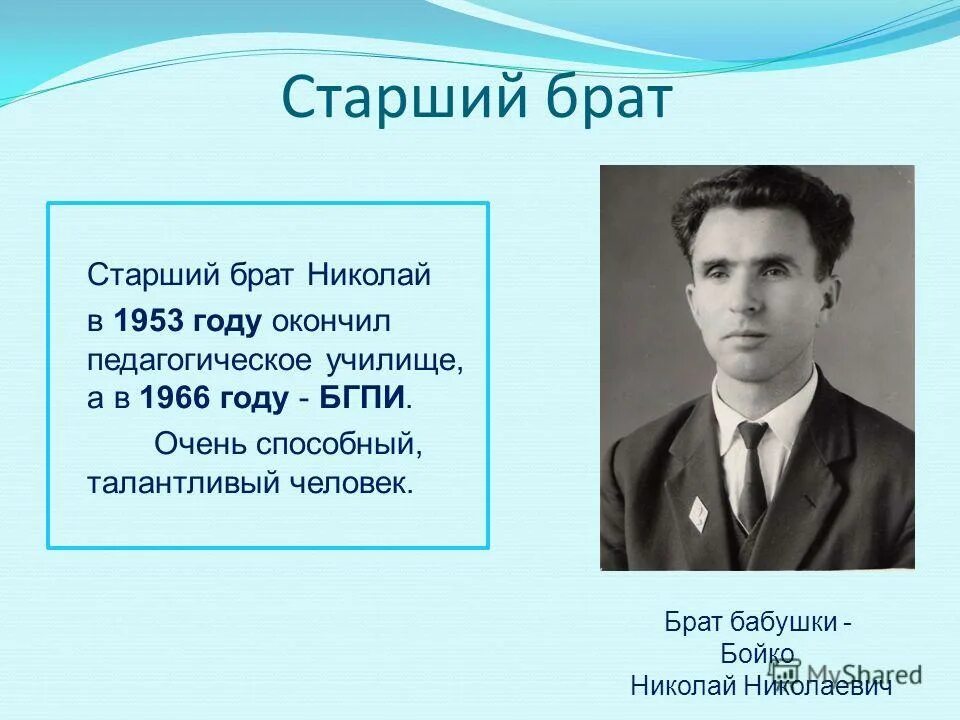 Старший брат

Старший брат Николай
в 1953 году окончил педагогическое училище, а в 1966 году - БГПИ.

Очень способный, талантливый человек.

Брат бабушки -
Бойко
Николай Николаевич

MyShared